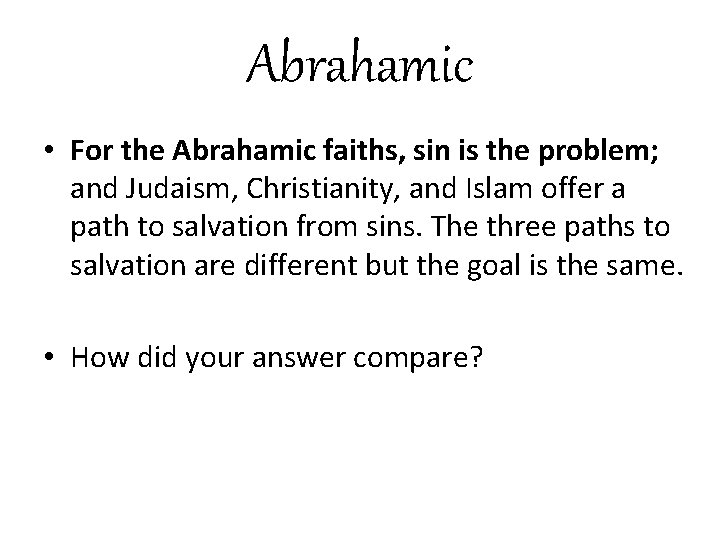 Abrahamic

• For the Abrahamic faiths, sin is the problem; and Judaism, Christianity, and Islam offer a path to salvation from sins. The three paths to salvation are different but the goal is the same.

• How did your answer compare?